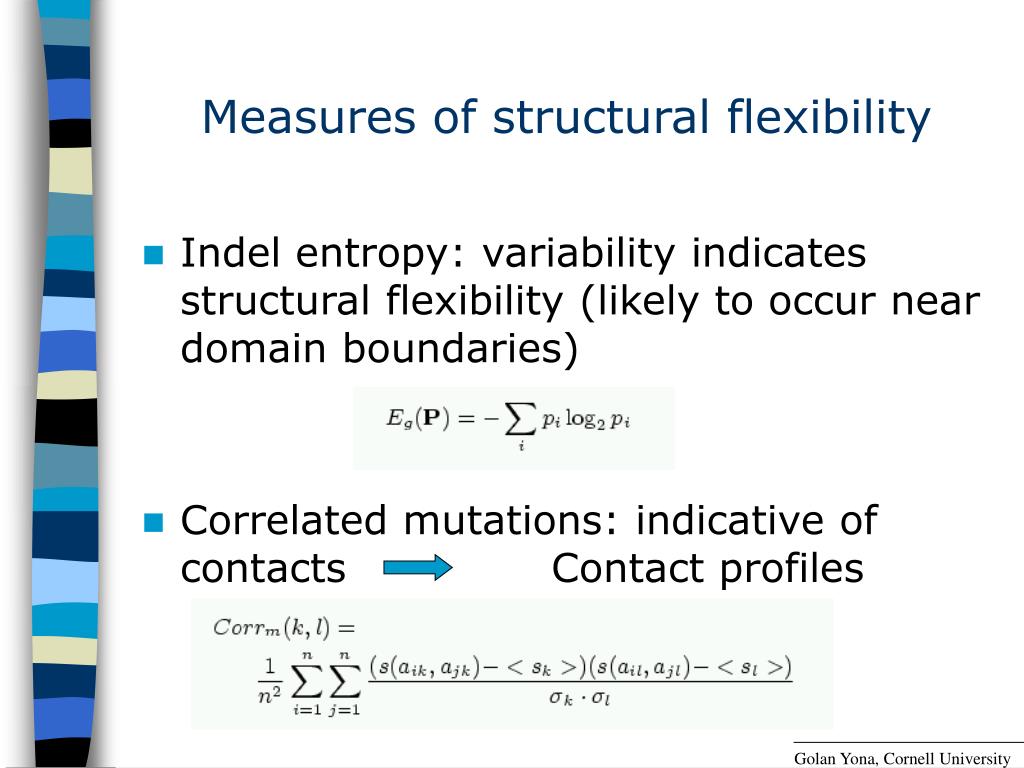 Measures of structural flexibility

Indel entropy: variability indicates structural flexibility (likely to occur near domain boundaries)

$E_g(\mathbf{P}) = -\sum_i p_i \log_2 p_i$

Correlated mutations: indicative of contacts Contact profiles

$Corr_m(k,l) =$
$\frac{1}{n^2}\sum_{i=1}^{n}\sum_{j=1}^{n}\frac{(s(a_{ik},a_{jk})-<s_k>)(s(a_{il},a_{jl})-<s_l>)}{\sigma_k \cdot \sigma_l}$

Golan Yona, Cornell University